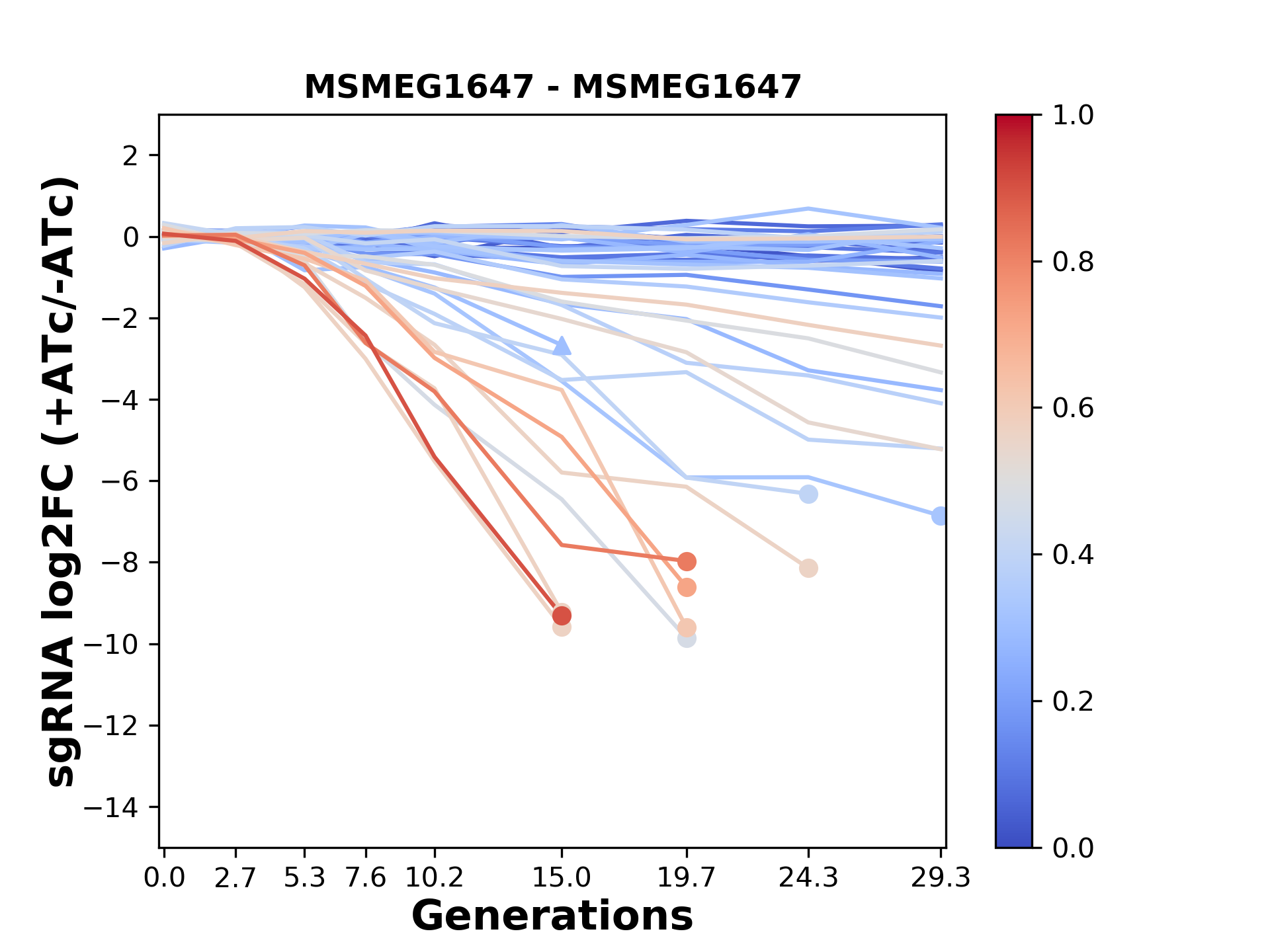 MSMEG1647 - MSMEG1647

sgRNA log2FC (+ATc/-ATc)

2
0
−2
−4
−6
−8
−10
−12
−14

0.0
2.7
5.3
7.6
10.2
15.0
19.7
24.3
29.3

Generations

1.0
0.8
0.6
0.4
0.2
0.0